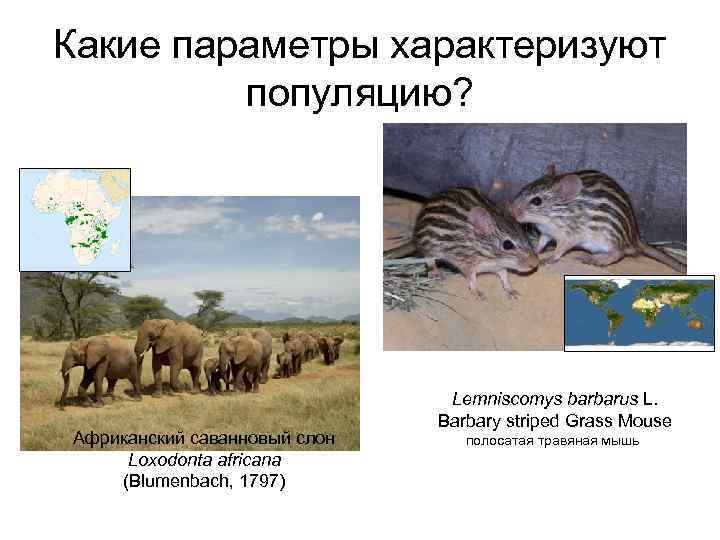 Какие параметры характеризуют популяцию?

Африканский саванновый слон
Loxodonta africana
(Blumenbach, 1797)

Lemniscomys barbarus L.
Barbary striped Grass Mouse
полосатая травяная мышь